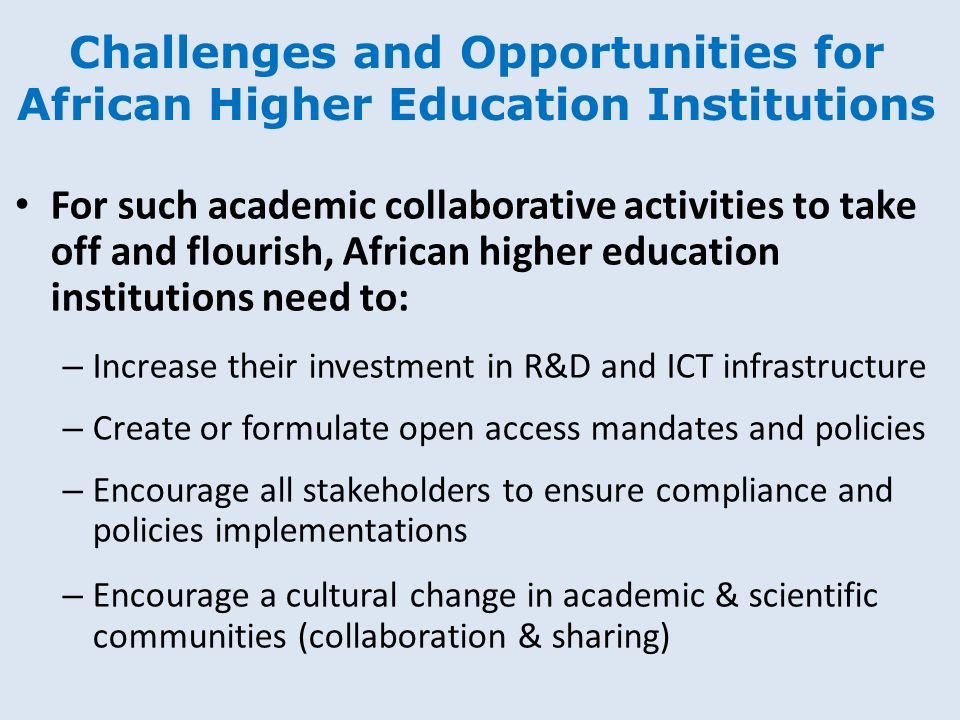 Challenges and Opportunities for African Higher Education Institutions

• For such academic collaborative activities to take off and flourish, African higher education institutions need to:

– Increase their investment in R&D and ICT infrastructure

– Create or formulate open access mandates and policies

– Encourage all stakeholders to ensure compliance and policies implementations

– Encourage a cultural change in academic & scientific communities (collaboration & sharing)